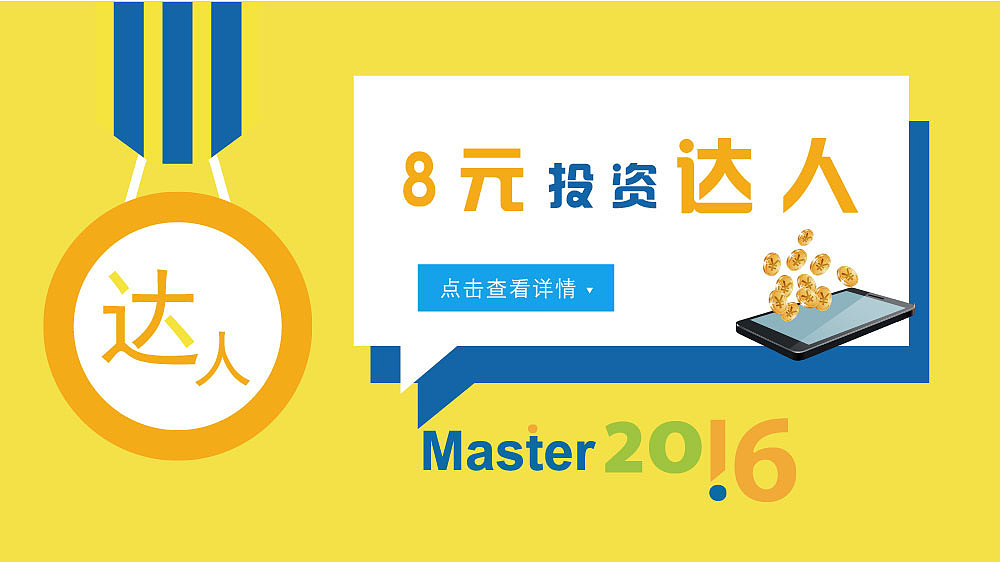 达人

8元投资达人

点击查看详情 ▾

Master 2016